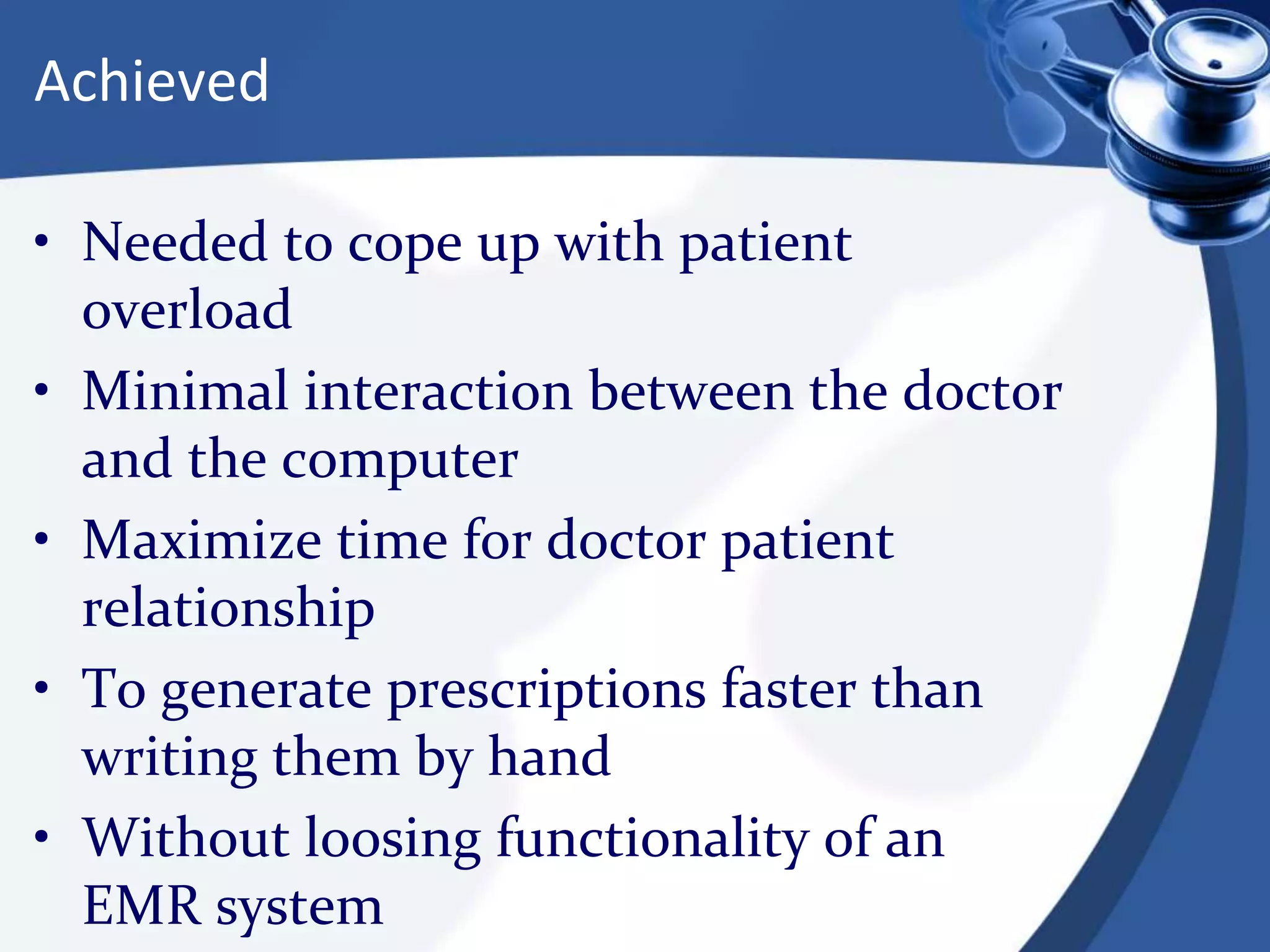 Achieved

• Needed to cope up with patient overload
• Minimal interaction between the doctor and the computer
• Maximize time for doctor patient relationship
• To generate prescriptions faster than writing them by hand
• Without loosing functionality of an EMR system